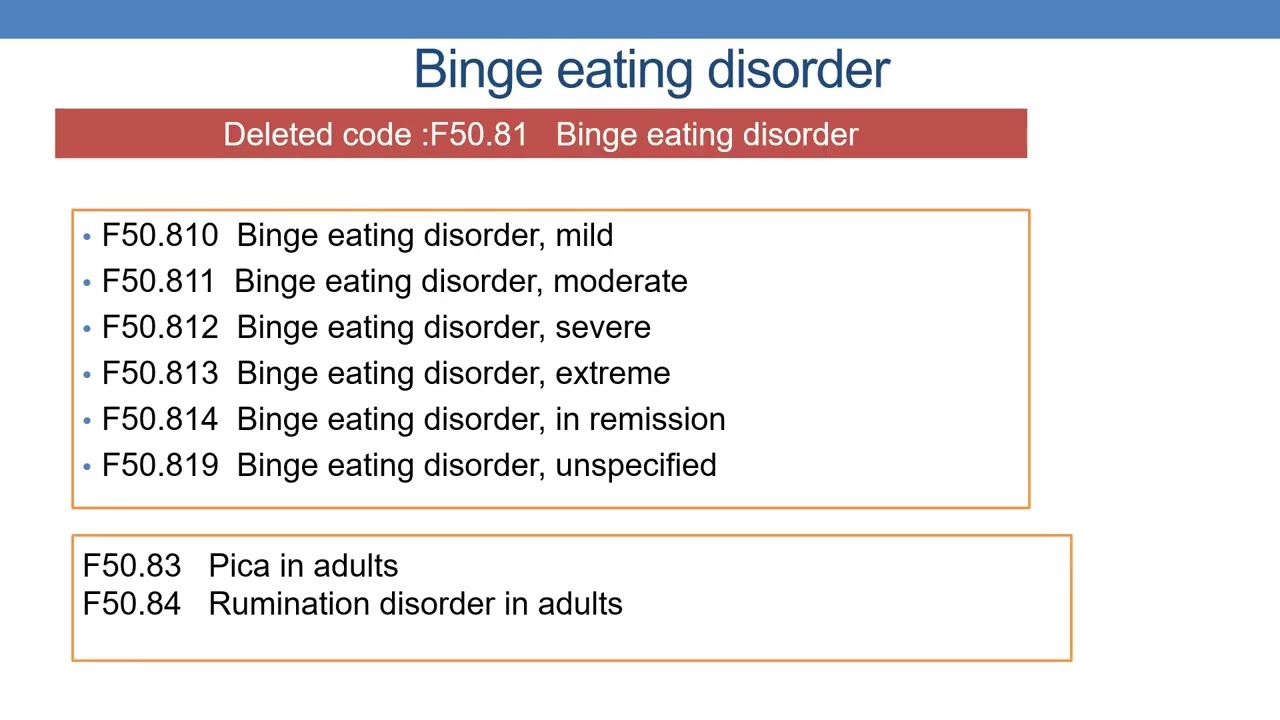 Binge eating disorder

Deleted code :F50.81 Binge eating disorder

• F50.810 Binge eating disorder, mild
• F50.811 Binge eating disorder, moderate
• F50.812 Binge eating disorder, severe
• F50.813 Binge eating disorder, extreme
• F50.814 Binge eating disorder, in remission
• F50.819 Binge eating disorder, unspecified

F50.83 Pica in adults
F50.84 Rumination disorder in adults